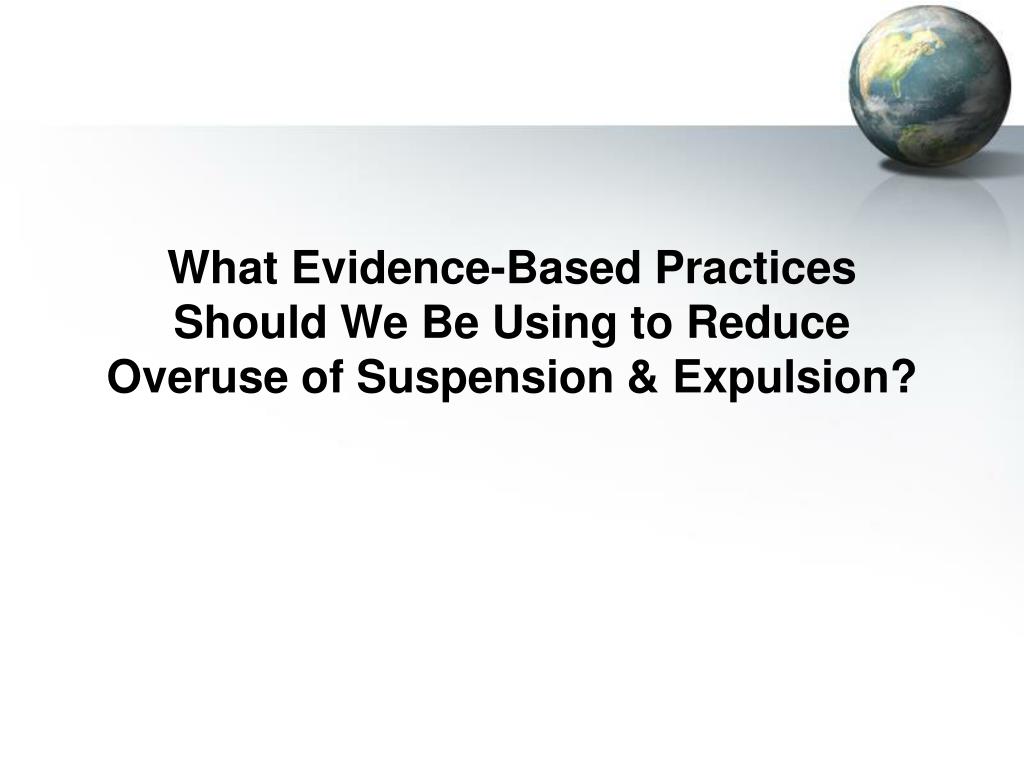 What Evidence-Based Practices Should We Be Using to Reduce Overuse of Suspension & Expulsion?